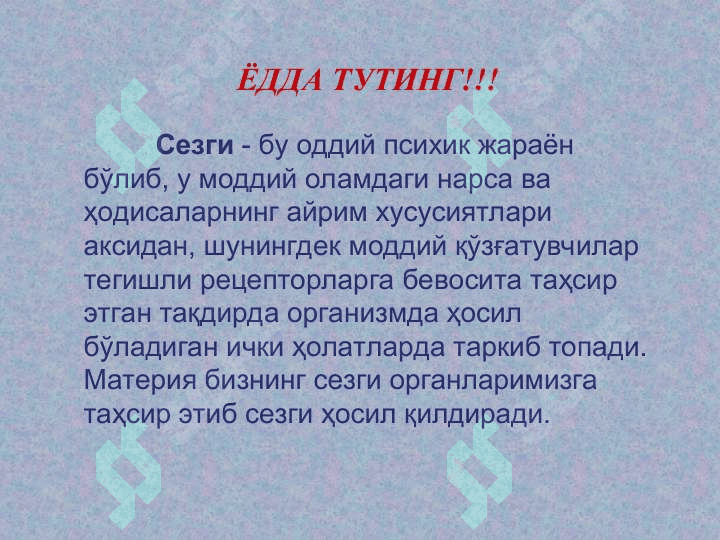 ЁДДА ТУТИНГ!!!

Сезги - бу оддий психик жараён бўлиб, у моддий оламдаги нарса ва ҳодисаларнинг айрим хусусиятлари аксидан, шунингдек моддий қўзғатувчилар тегишли рецепторларга бевосита таҳсир этган тақдирда организмда ҳосил бўладиган ички ҳолатларда таркиб топади. Материя бизнинг сезги органларимизга таҳсир этиб сезги ҳосил қилдиради.